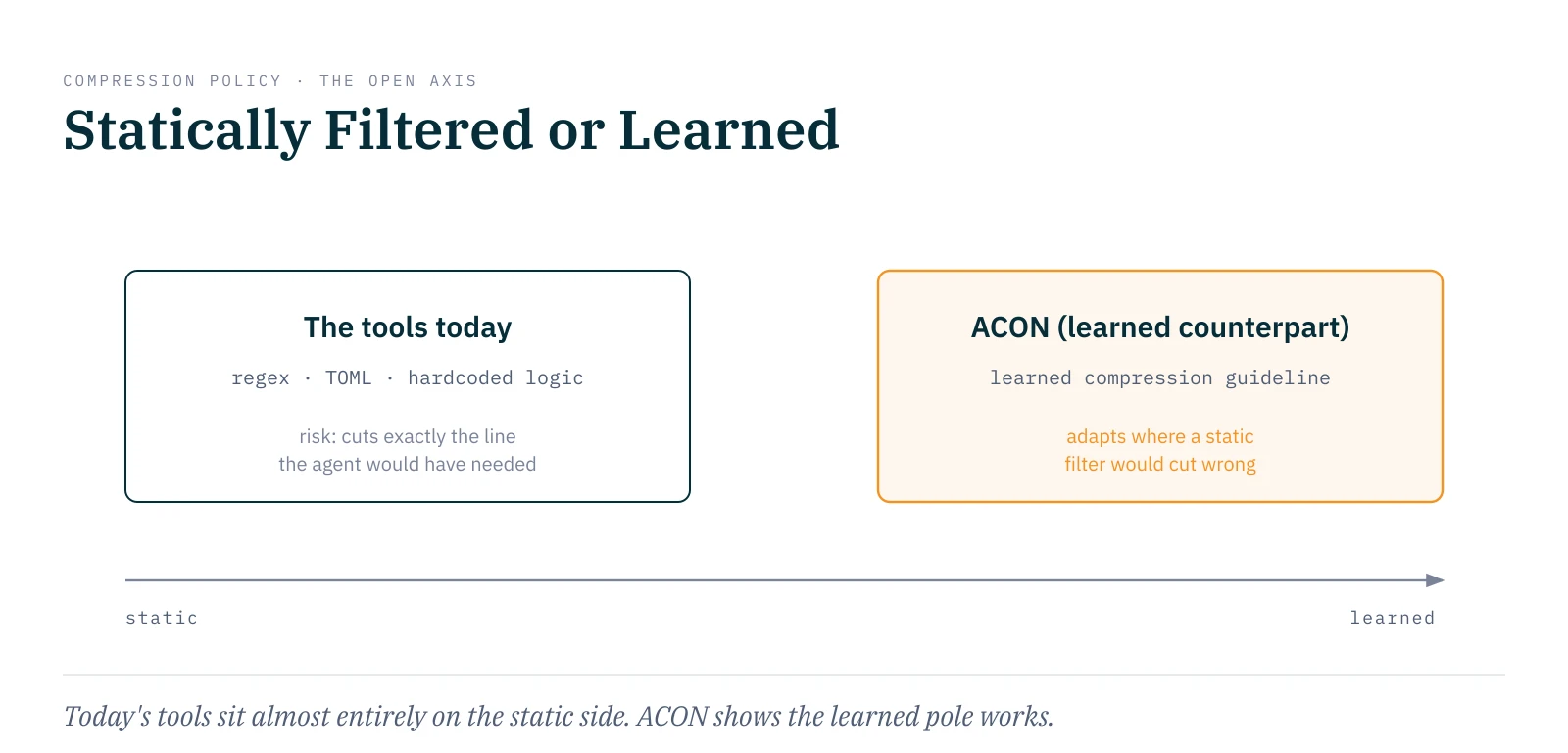 COMPRESSION POLICY · THE OPEN AXIS

Statically Filtered or Learned

The tools today

regex · TOML · hardcoded logic

risk: cuts exactly the line
the agent would have needed

ACON (learned counterpart)

learned compression guideline

adapts where a static
filter would cut wrong

static

learned

Today's tools sit almost entirely on the static side. ACON shows the learned pole works.